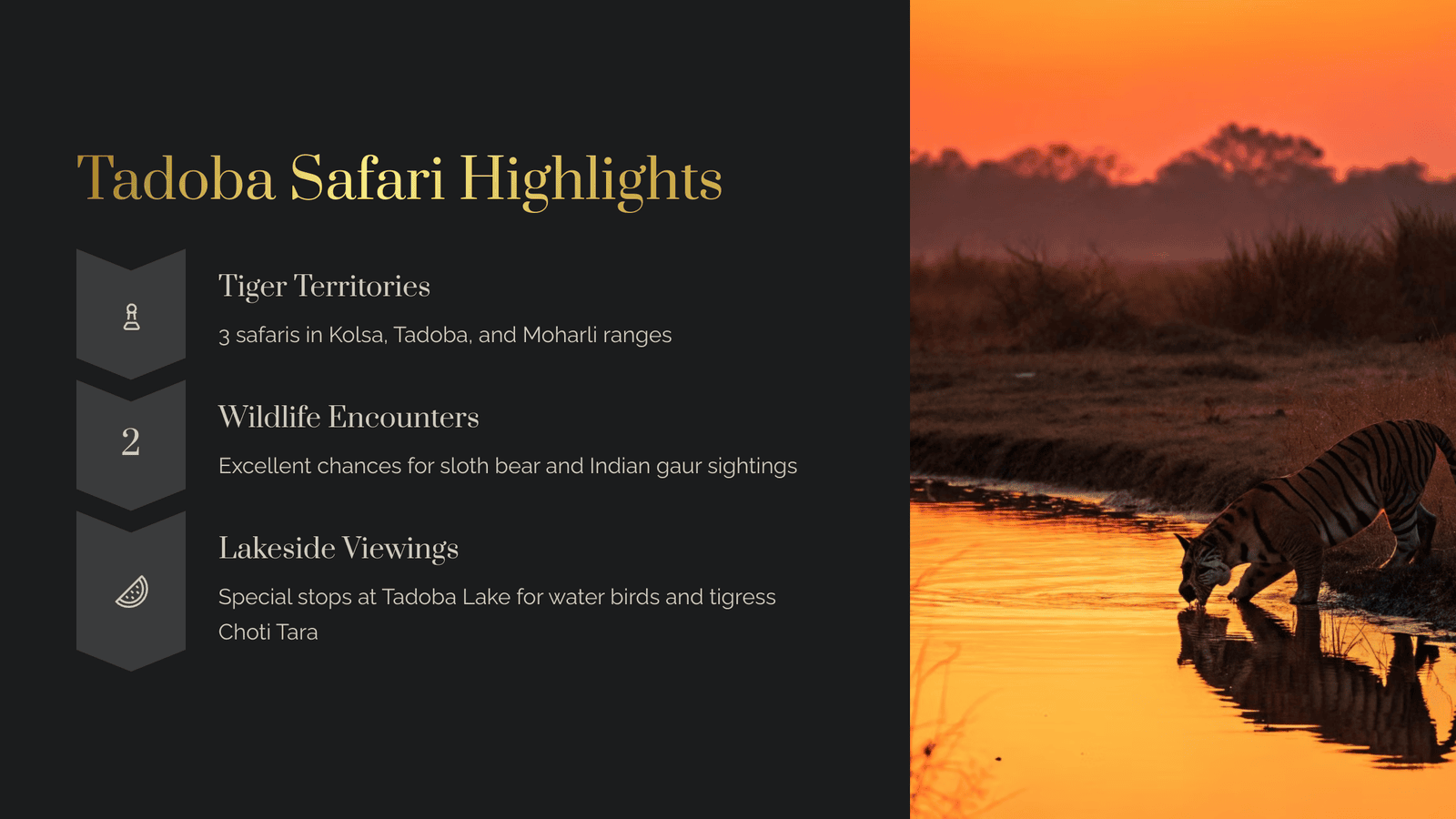 Tadoba Safari Highlights

Tiger Territories

3 safaris in Kolsa, Tadoba, and Moharli ranges

2

Wildlife Encounters

Excellent chances for sloth bear and Indian gaur sightings

Lakeside Viewings

Special stops at Tadoba Lake for water birds and tigress Choti Tara